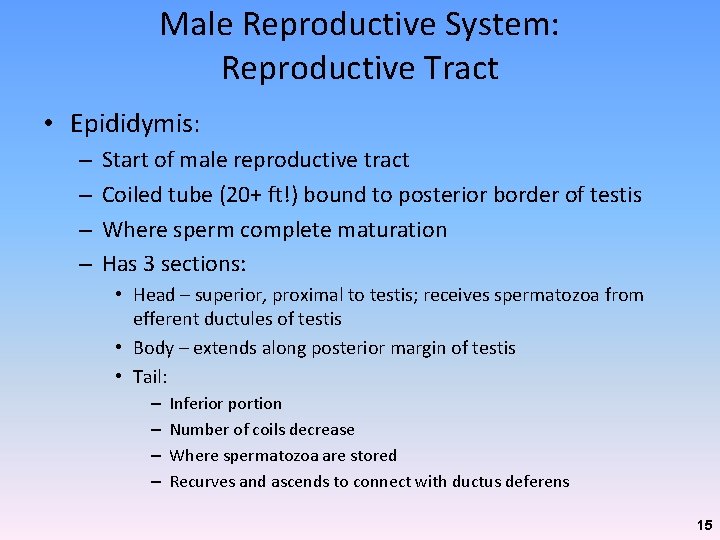 Male Reproductive System:
Reproductive Tract

• Epididymis:
– Start of male reproductive tract
– Coiled tube (20+ ft!) bound to posterior border of testis
– Where sperm complete maturation
– Has 3 sections:
• Head – superior, proximal to testis; receives spermatozoa from efferent ductules of testis
• Body – extends along posterior margin of testis
• Tail:
– Inferior portion
– Number of coils decrease
– Where spermatozoa are stored
– Recurves and ascends to connect with ductus deferens

15